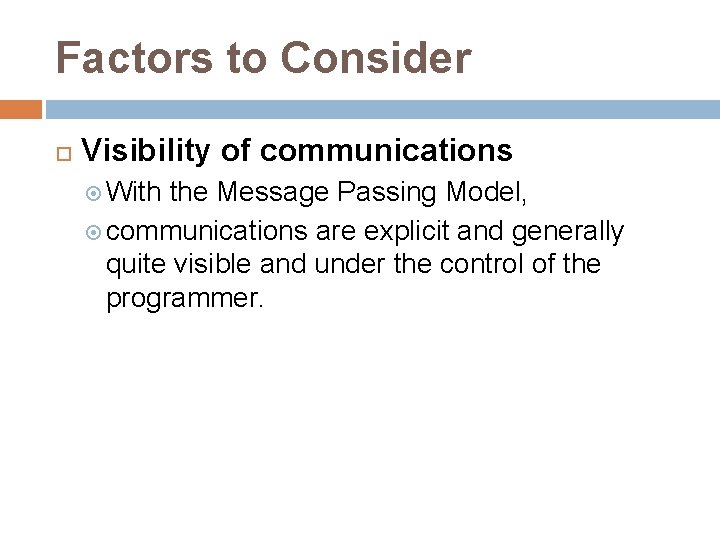 Factors to Consider

Visibility of communications

With the Message Passing Model,

communications are explicit and generally quite visible and under the control of the programmer.